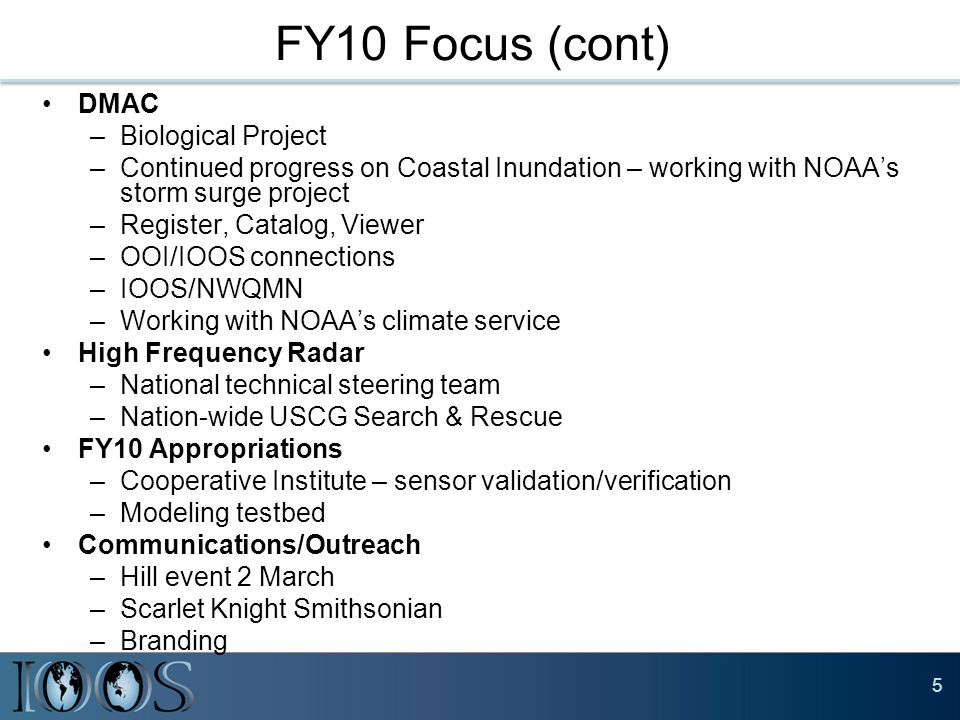 FY10 Focus (cont)

• DMAC
– Biological Project
– Continued progress on Coastal Inundation – working with NOAA's storm surge project
– Register, Catalog, Viewer
– OOI/IOOS connections
– IOOS/NWQMN
– Working with NOAA's climate service

• High Frequency Radar
– National technical steering team
– Nation-wide USCG Search & Rescue

• FY10 Appropriations
– Cooperative Institute – sensor validation/verification
– Modeling testbed

• Communications/Outreach
– Hill event 2 March
– Scarlet Knight Smithsonian
– Branding

IOOS

5